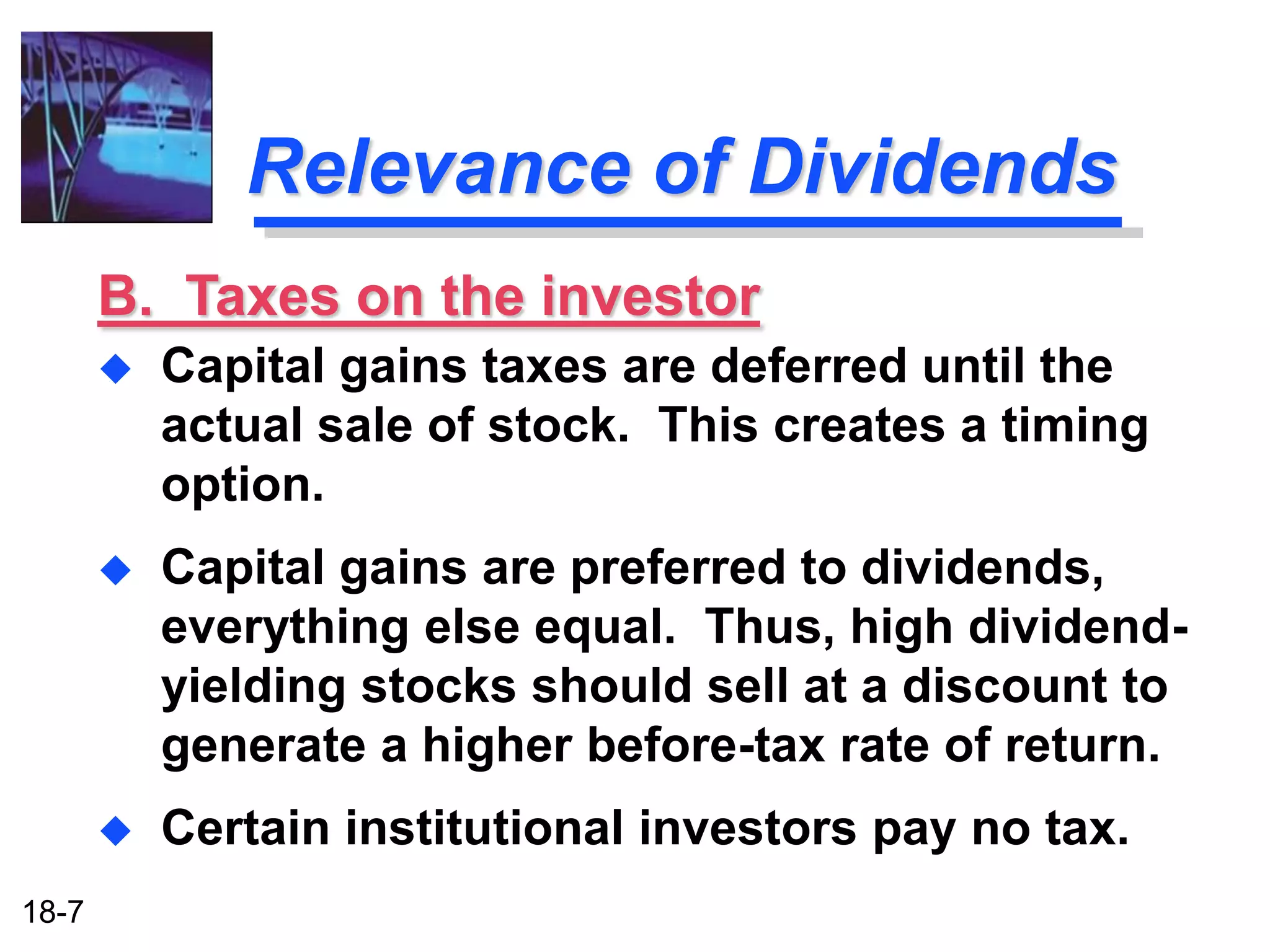 Relevance of Dividends

B. Taxes on the investor

◆ Capital gains taxes are deferred until the actual sale of stock. This creates a timing option.

◆ Capital gains are preferred to dividends, everything else equal. Thus, high dividend-yielding stocks should sell at a discount to generate a higher before-tax rate of return.

◆ Certain institutional investors pay no tax.

18-7